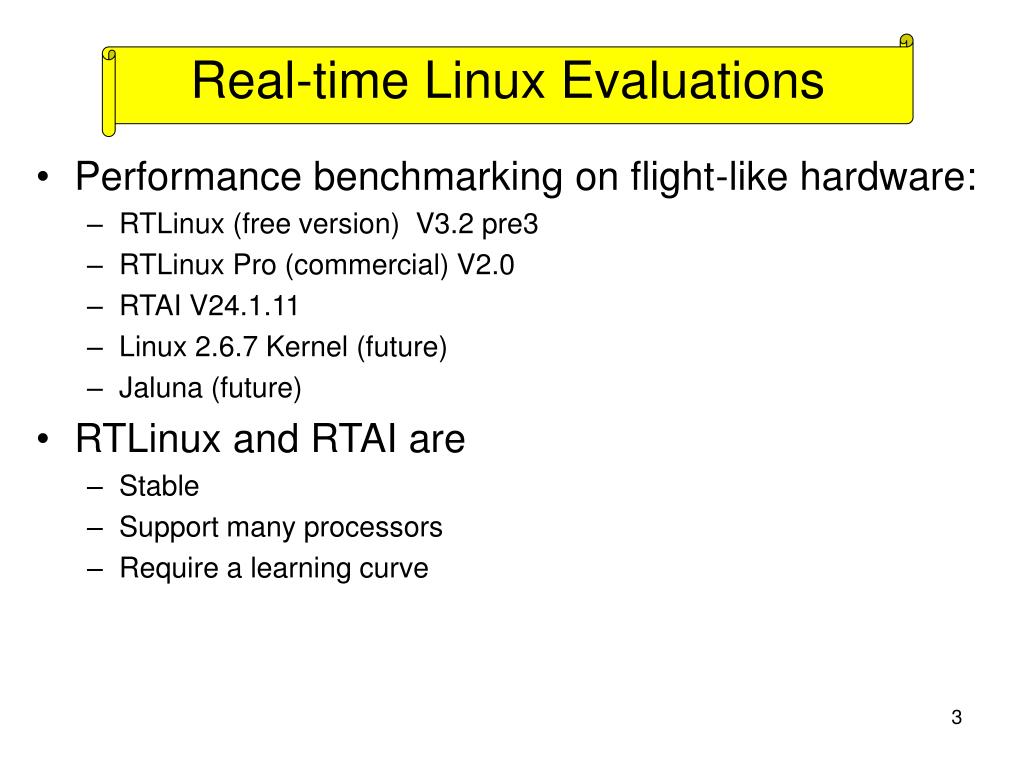 Real-time Linux Evaluations

• Performance benchmarking on flight-like hardware:
– RTLinux (free version) V3.2 pre3
– RTLinux Pro (commercial) V2.0
– RTAI V24.1.11
– Linux 2.6.7 Kernel (future)
– Jaluna (future)

• RTLinux and RTAI are
– Stable
– Support many processors
– Require a learning curve

3